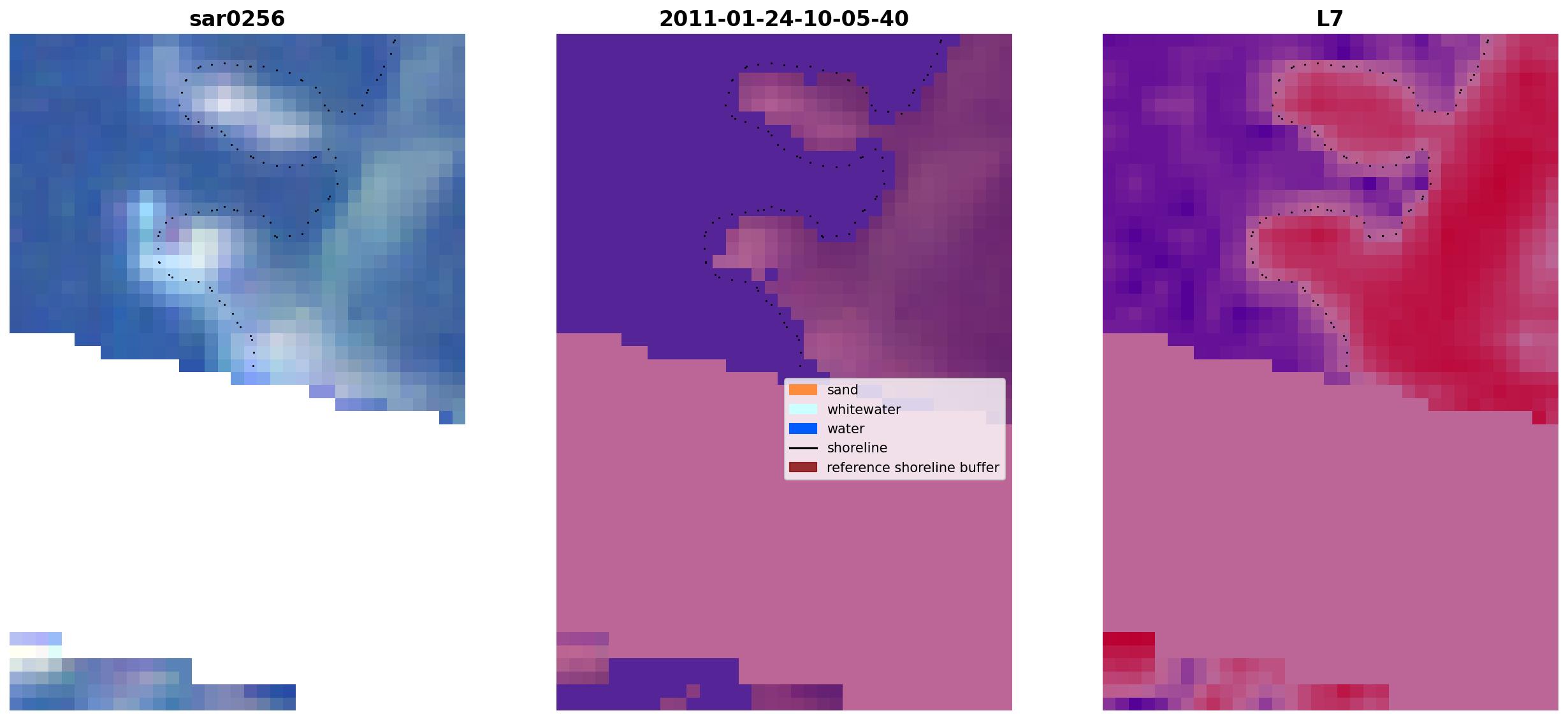 sar0256

2011-01-24-10-05-40

L7

sand
whitewater
water
shoreline
reference shoreline buffer